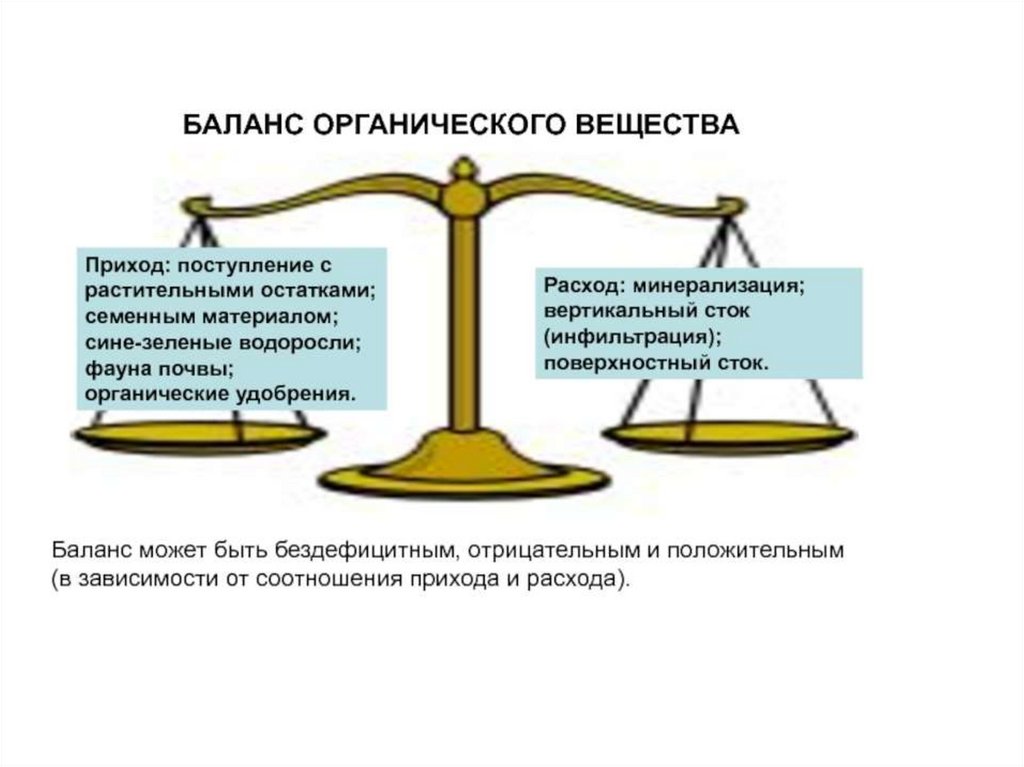 БАЛАНС ОРГАНИЧЕСКОГО ВЕЩЕСТВА

Приход: поступление с растительными остатками; семенным материалом; сине-зеленые водоросли; фауна почвы; органические удобрения.

Расход: минерализация; вертикальный сток (инфильтрация); поверхностный сток.

Баланс может быть бездефицитным, отрицательным и положительным (в зависимости от соотношения прихода и расхода).